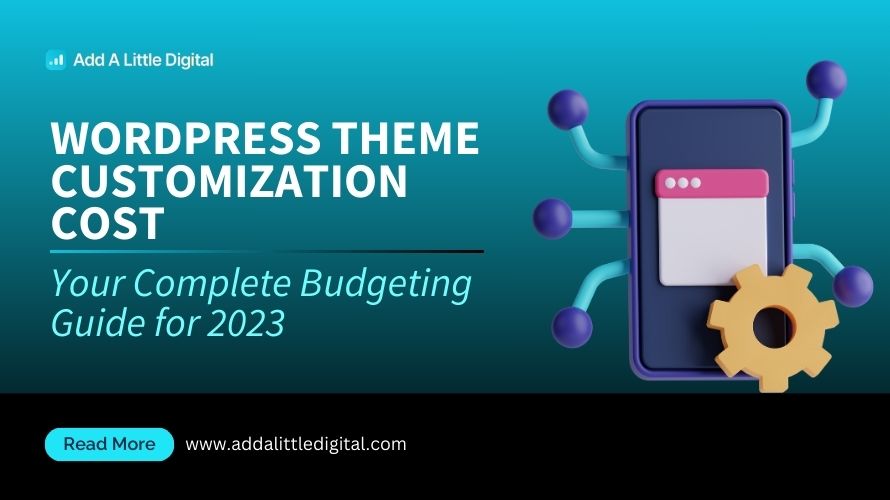 Add A Little Digital

WORDPRESS THEME CUSTOMIZATION COST

Your Complete Budgeting Guide for 2023

Read More

www.addalittledigital.com